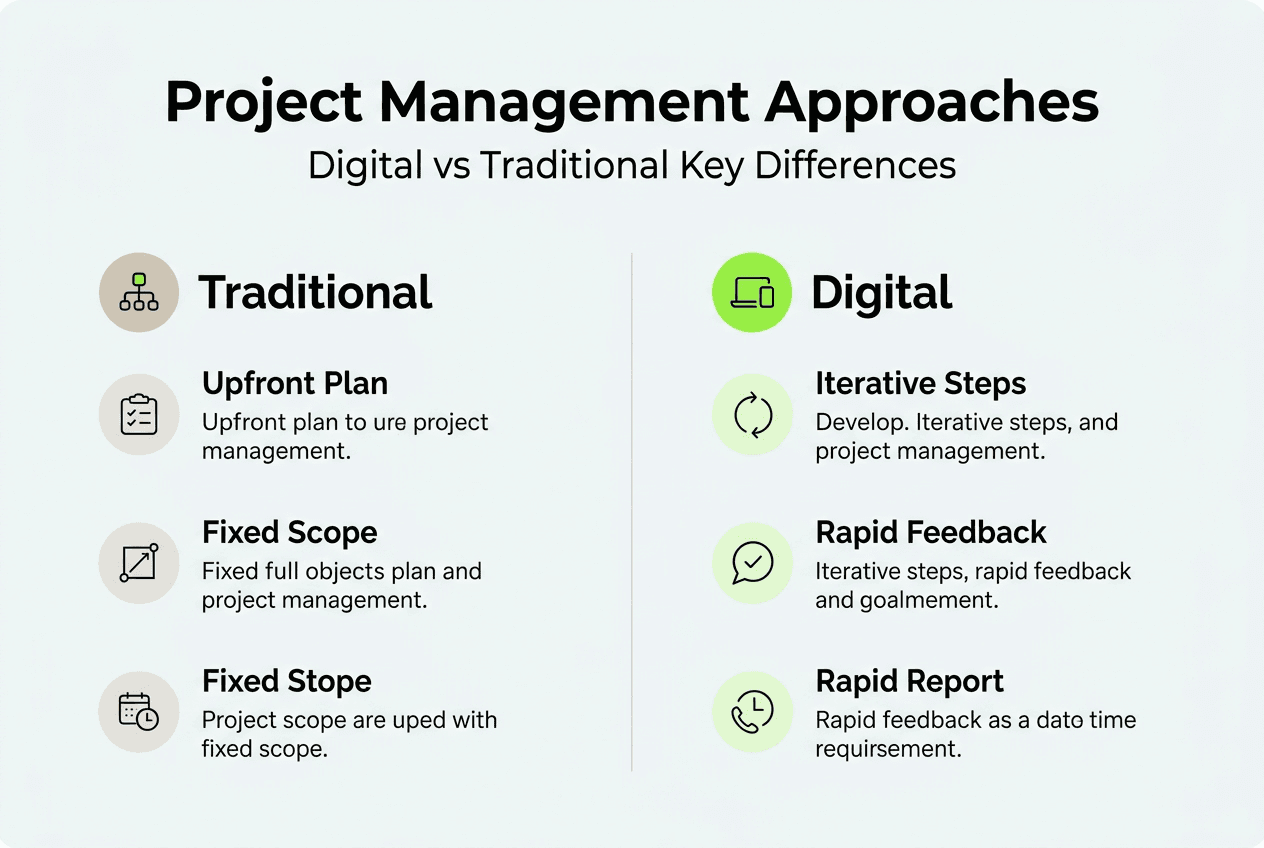 Project Management Approaches

Digital vs Traditional Key Differences

Traditional

Upfront Plan

Upfront plan to ure project management.

Fixed Scope

Fixed full objects plan and project management.

Fixed Stope

Project scope are uped with fixed scope.

Digital

Iterative Steps

Develop. Iterative steps, and project management.

Rapid Feedback

Iterative steps, rapid feedback and goalmement.

Rapid Report

Rapid feedback as a dato time requirsement.